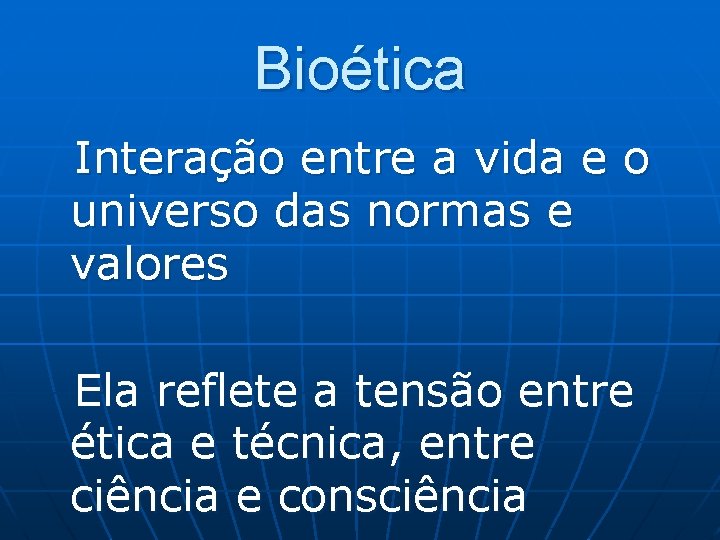 Bioética

Interação entre a vida e o universo das normas e valores

Ela reflete a tensão entre ética e técnica, entre ciência e consciência